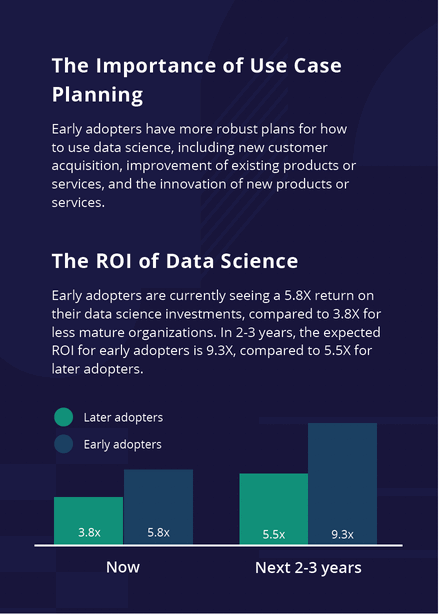 The Importance of Use Case Planning

Early adopters have more robust plans for how to use data science, including new customer acquisition, improvement of existing products or services, and the innovation of new products or services.

The ROI of Data Science

Early adopters are currently seeing a 5.8X return on their data science investments, compared to 3.8X for less mature organizations. In 2-3 years, the expected ROI for early adopters is 9.3X, compared to 5.5X for later adopters.

Later adopters
Early adopters

3.8x
5.8x
5.5x
9.3x

Now
Next 2-3 years